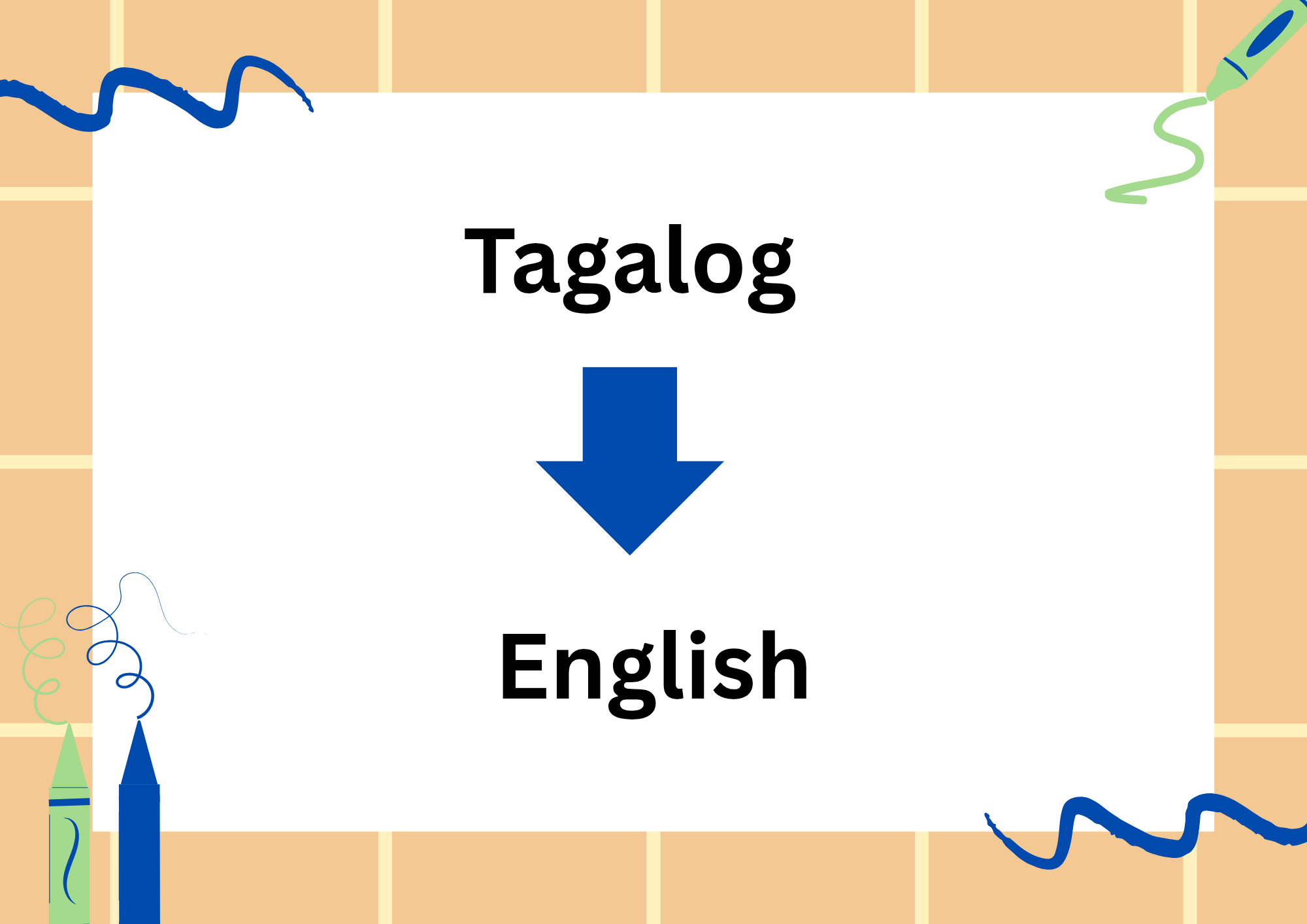 Tagalog

English